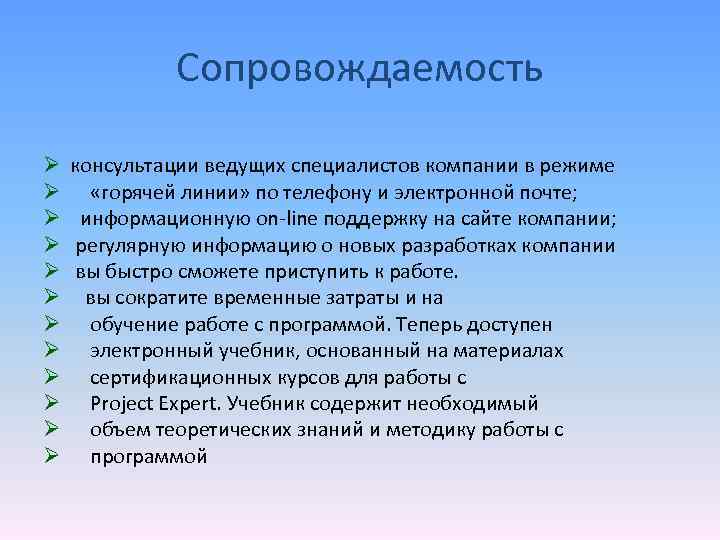 Сопровождаемость

➢ консультации ведущих специалистов компании в режиме
➢ «горячей линии» по телефону и электронной почте;
➢ информационную on-line поддержку на сайте компании;
➢ регулярную информацию о новых разработках компании
➢ вы быстро сможете приступить к работе.
➢ вы сократите временные затраты и на
➢ обучение работе с программой. Теперь доступен
➢ электронный учебник, основанный на материалах
➢ сертификационных курсов для работы с
➢ Project Expert. Учебник содержит необходимый
➢ объем теоретических знаний и методику работы с
➢ программой